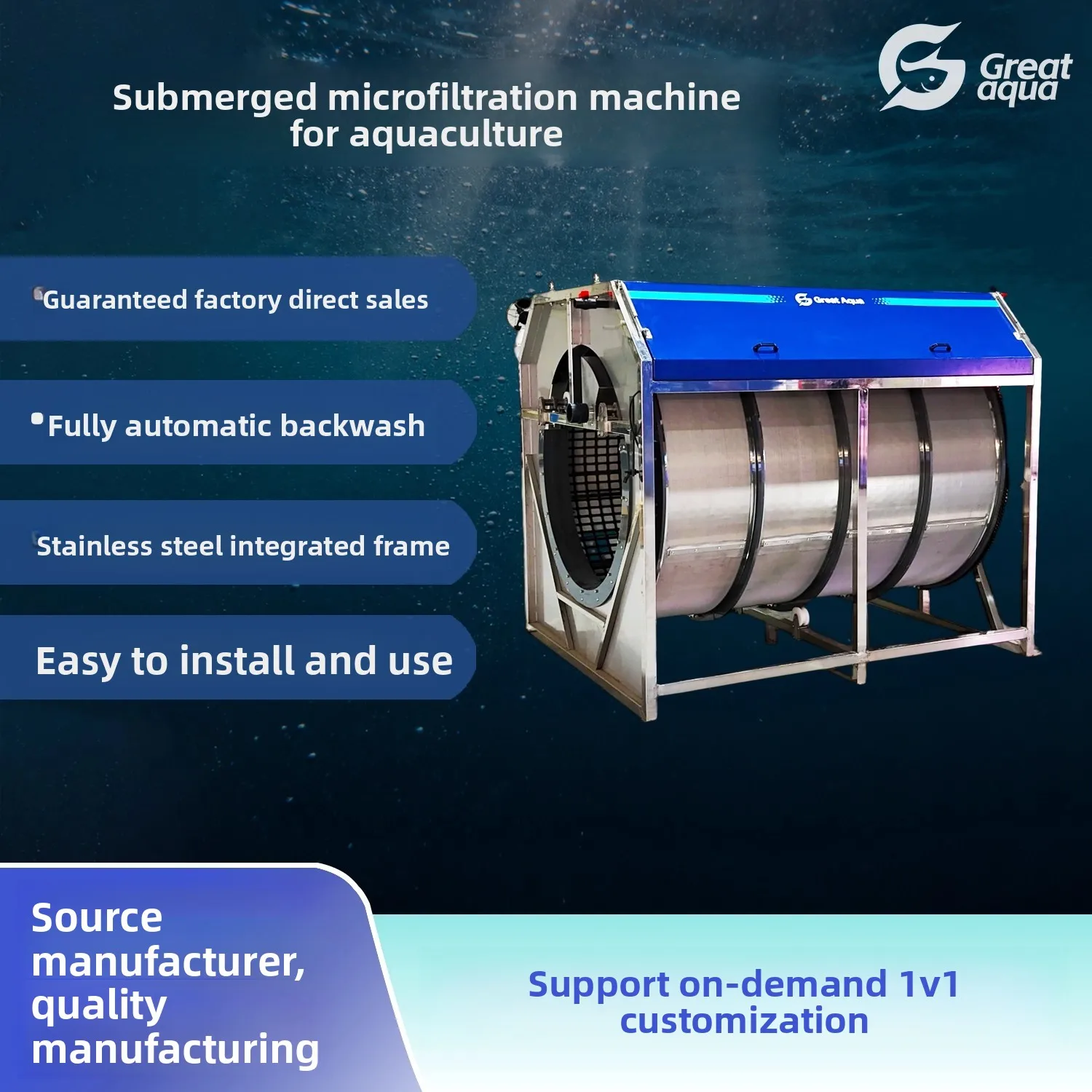 Submerged microfiltration machine for aquaculture

Great aqua

Guaranteed factory direct sales

Fully automatic backwash

Stainless steel integrated frame

Easy to install and use

Great Aqua

Source manufacturer, quality manufacturing

Support on-demand 1v1 customization